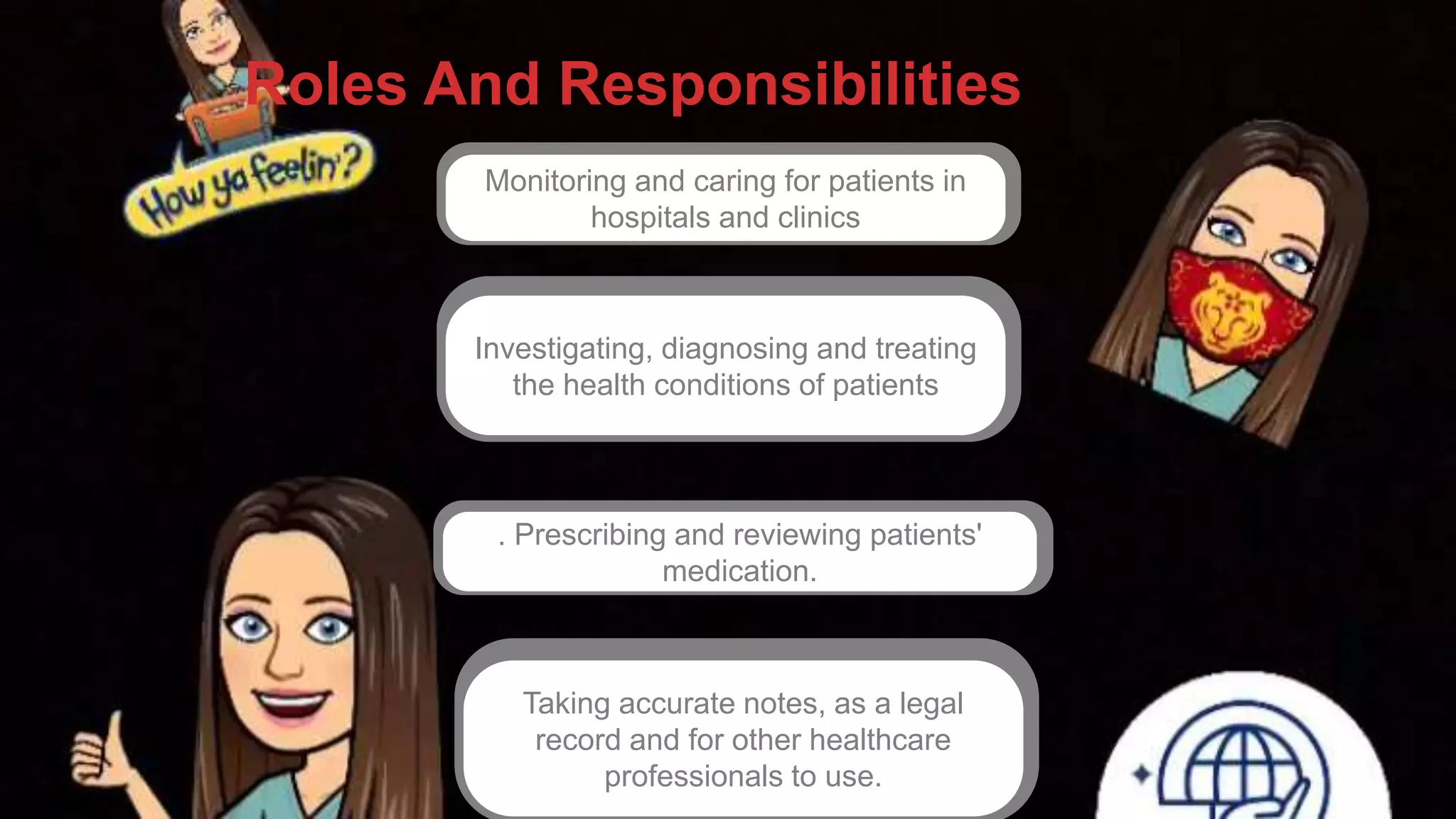 Roles And Responsibilities

How ya feelin'?

Monitoring and caring for patients in hospitals and clinics

Investigating, diagnosing and treating the health conditions of patients

. Prescribing and reviewing patients' medication.

Taking accurate notes, as a legal record and for other healthcare professionals to use.